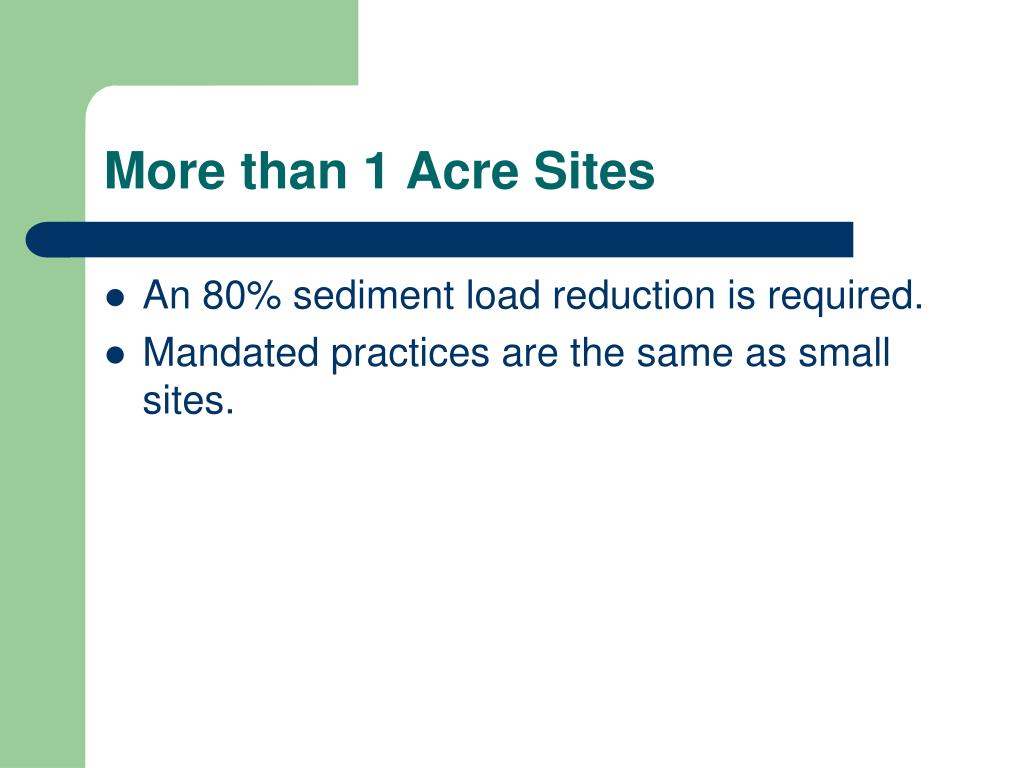 More than 1 Acre Sites

- An 80% sediment load reduction is required.
- Mandated practices are the same as small sites.